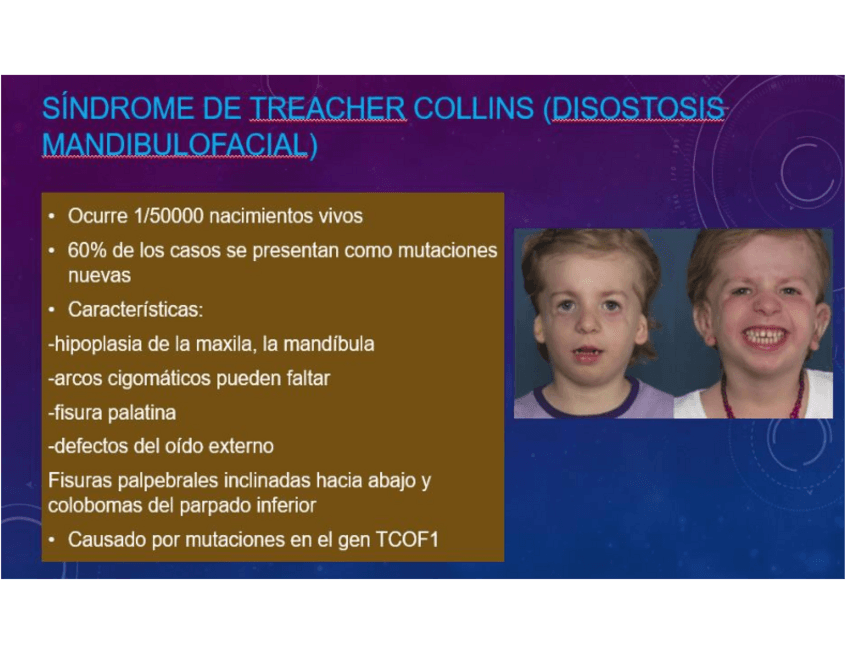 SÍNDROME DE TREACHER COLLINS (DISOSTOSIS MANDIBULOFACIAL)

• Ocurre 1/50000 nacimientos vivos

• 60% de los casos se presentan como mutaciones nuevas

• Características:

-hipoplasia de la maxila, la mandíbula

-arcos cigomáticos pueden faltar

-fisura palatina

-defectos del oído externo

Fisuras palpebrales inclinadas hacia abajo y colobomas del parpado inferior

• Causado por mutaciones en el gen TCOF1